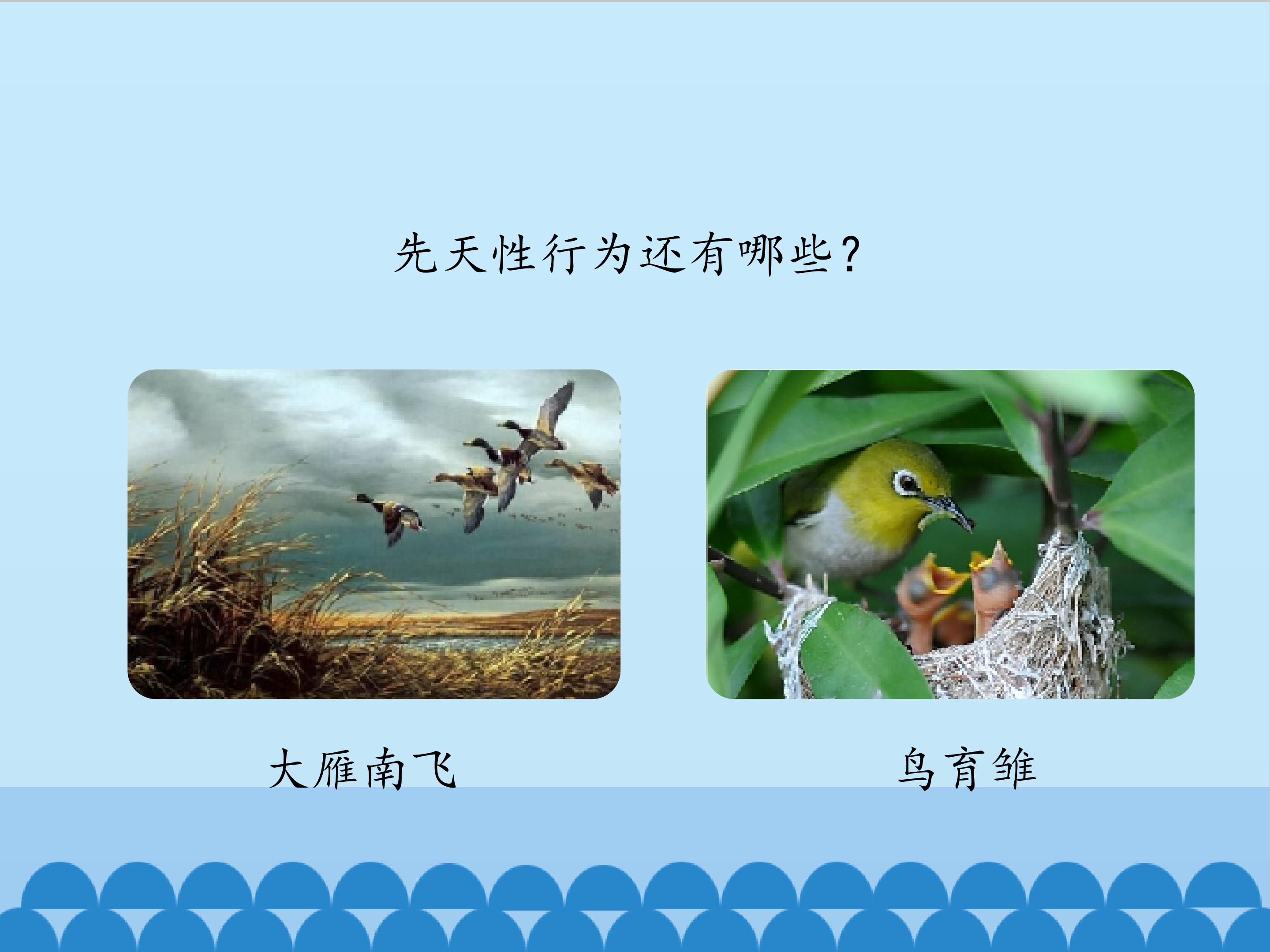 先天性行为还有哪些？

大雁南飞

鸟育雏